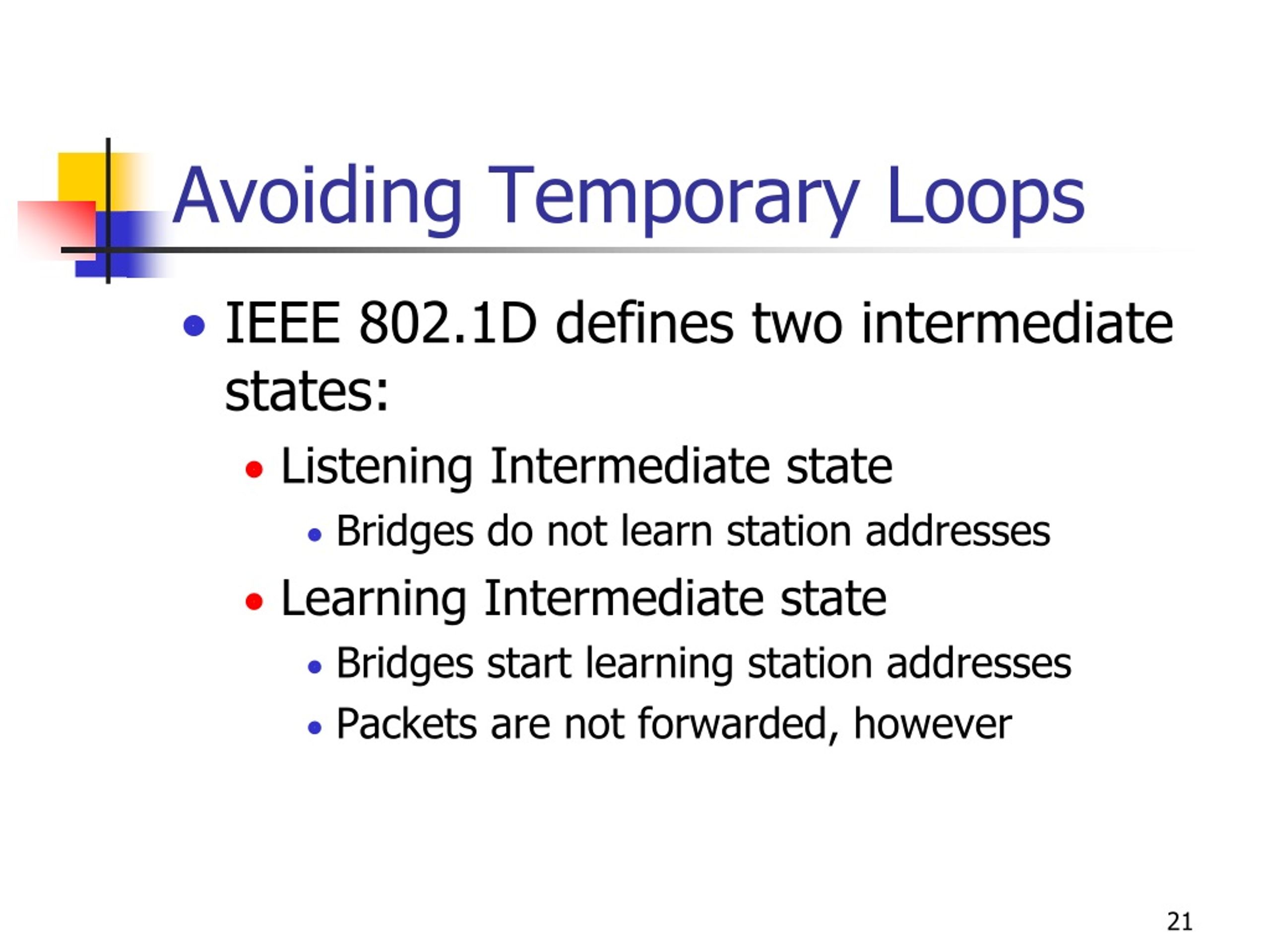 Avoiding Temporary Loops

- IEEE 802.1D defines two intermediate states:
  - Listening Intermediate state
    - Bridges do not learn station addresses
  - Learning Intermediate state
    - Bridges start learning station addresses
    - Packets are not forwarded, however

21